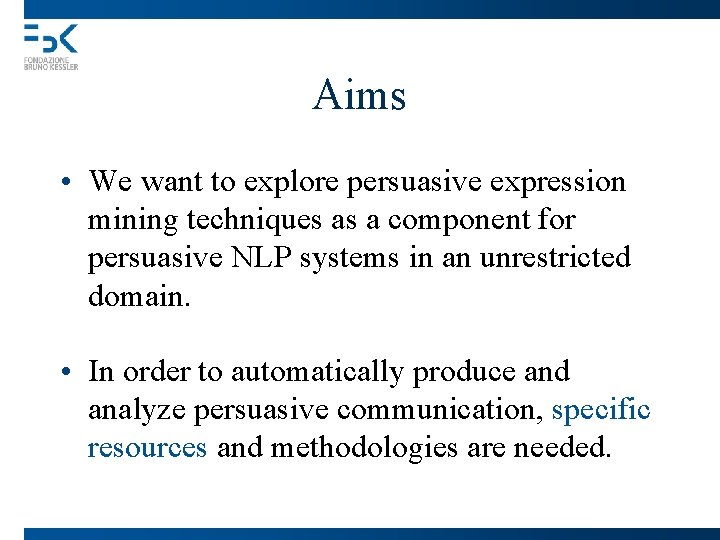 FBK
FONDAZIONE
BRUNO KESSLER

Aims

• We want to explore persuasive expression mining techniques as a component for persuasive NLP systems in an unrestricted domain.

• In order to automatically produce and analyze persuasive communication, specific resources and methodologies are needed.